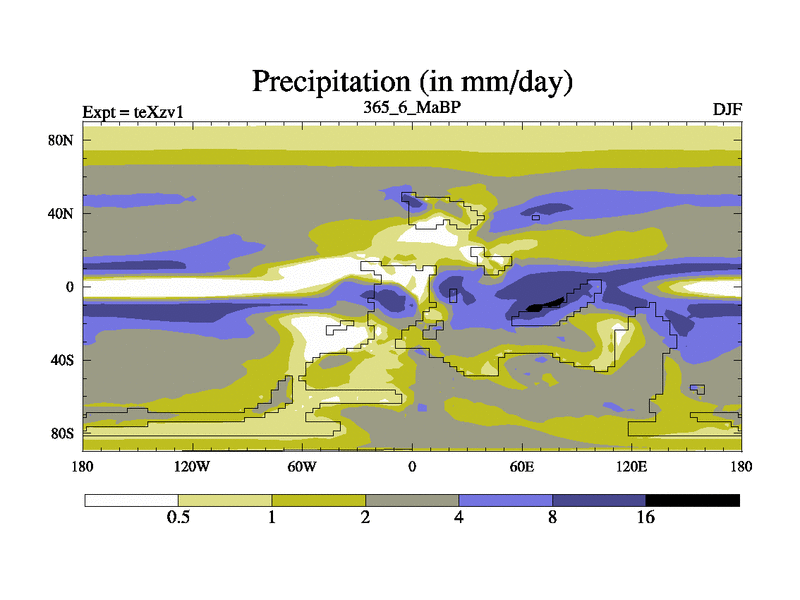 Precipitation (in mm/day)

Expt = teXzv1
365_6_MaBP
DJF

80N
40N
0
40S
80S

180
120W
60W
0
60E
120E
180

0.5
1
2
4
8
16